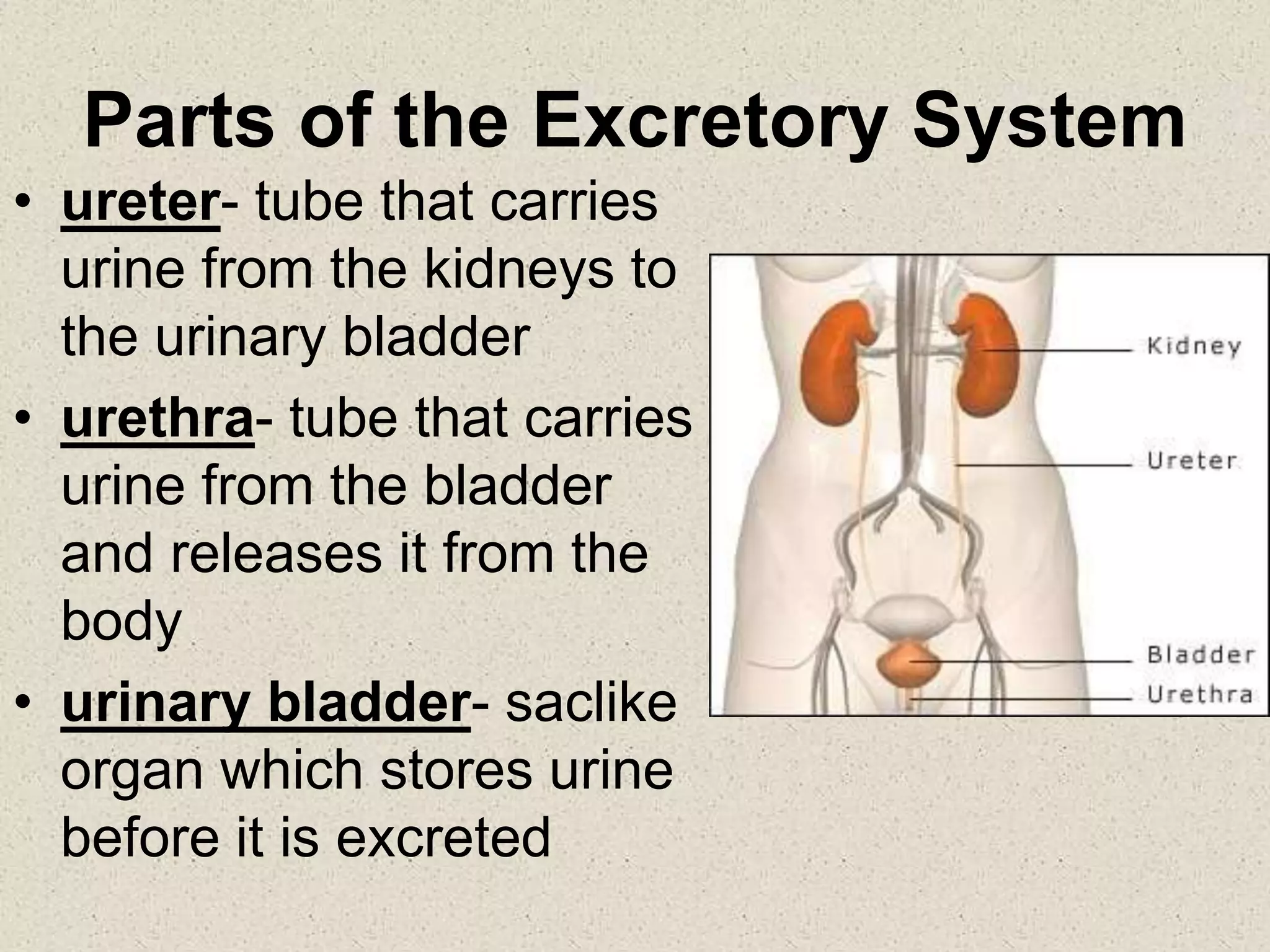 Parts of the Excretory System

• ureter- tube that carries urine from the kidneys to the urinary bladder
• urethra- tube that carries urine from the bladder and releases it from the body
• urinary bladder- saclike organ which stores urine before it is excreted

Kidney
Ureter
Bladder
Urethra